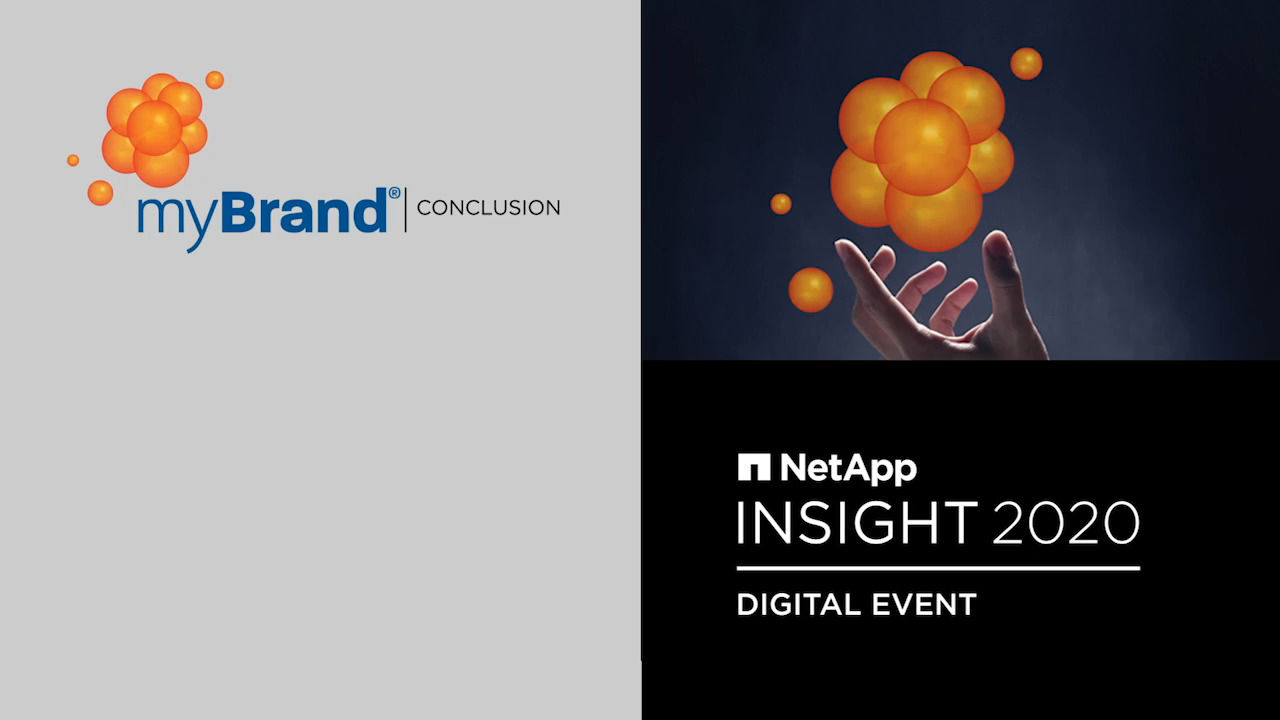 myBrand® | CONCLUSION

NetApp
INSIGHT 2020
DIGITAL EVENT